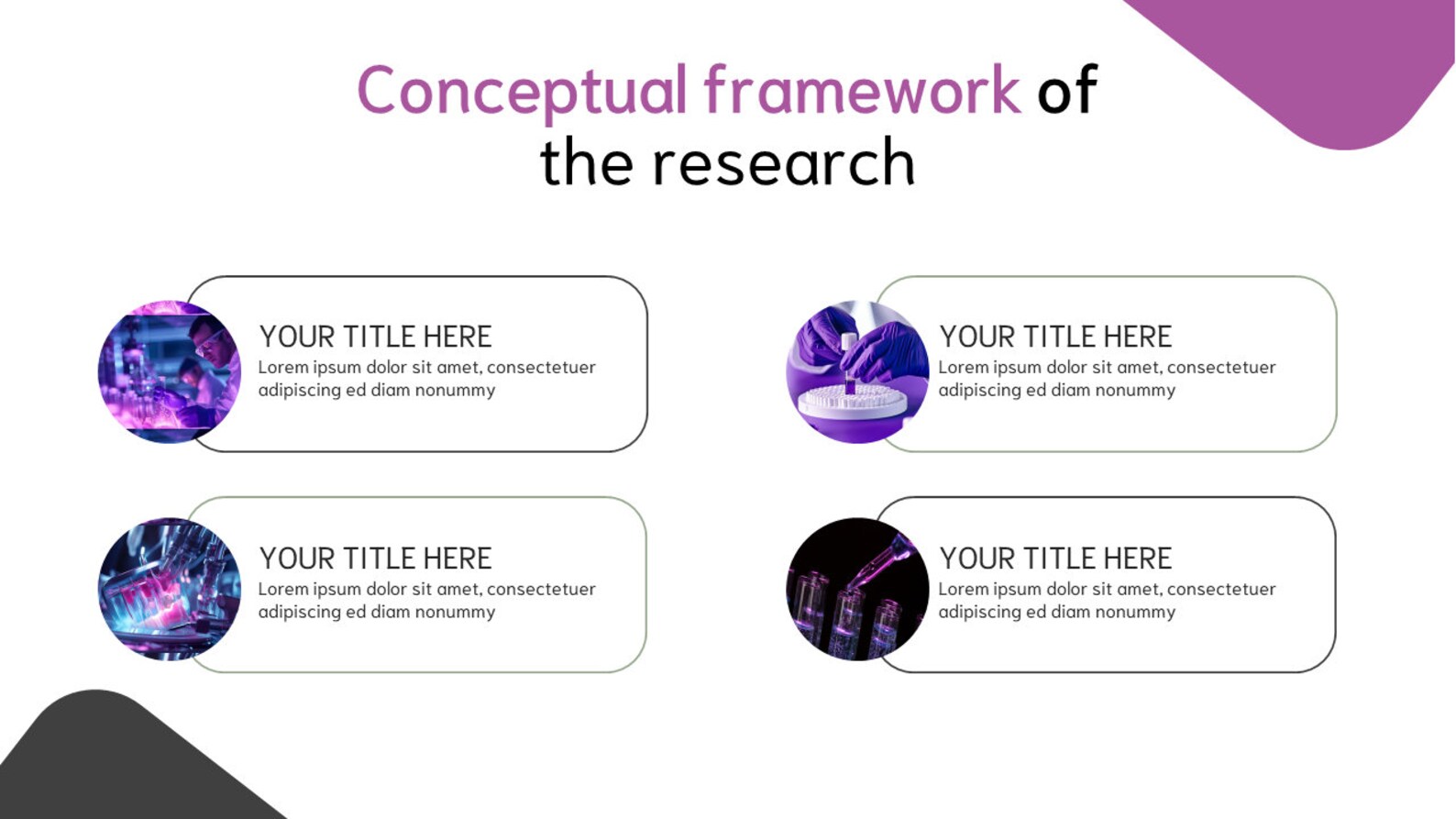 Conceptual framework of the research

YOUR TITLE HERE
Lorem ipsum dolor sit amet, consectetuer adipiscing ed diam nonummy

YOUR TITLE HERE
Lorem ipsum dolor sit amet, consectetuer adipiscing ed diam nonummy

YOUR TITLE HERE
Lorem ipsum dolor sit amet, consectetuer adipiscing ed diam nonummy

YOUR TITLE HERE
Lorem ipsum dolor sit amet, consectetuer adipiscing ed diam nonummy